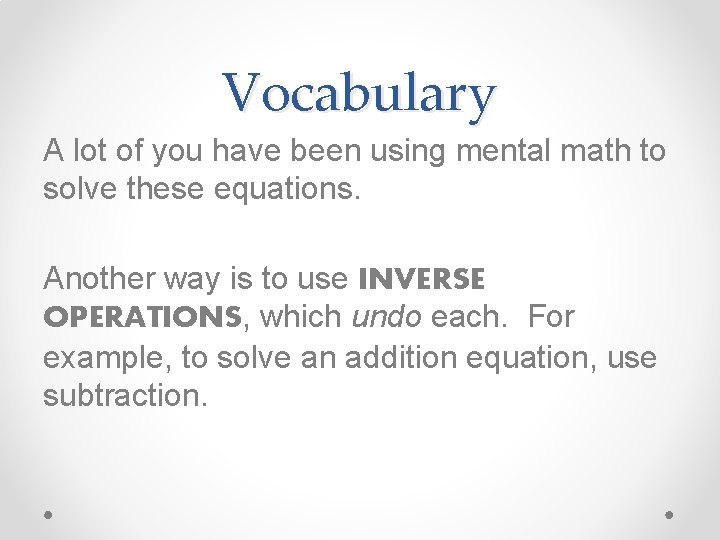 Vocabulary

A lot of you have been using mental math to solve these equations.

Another way is to use INVERSE OPERATIONS, which undo each. For example, to solve an addition equation, use subtraction.